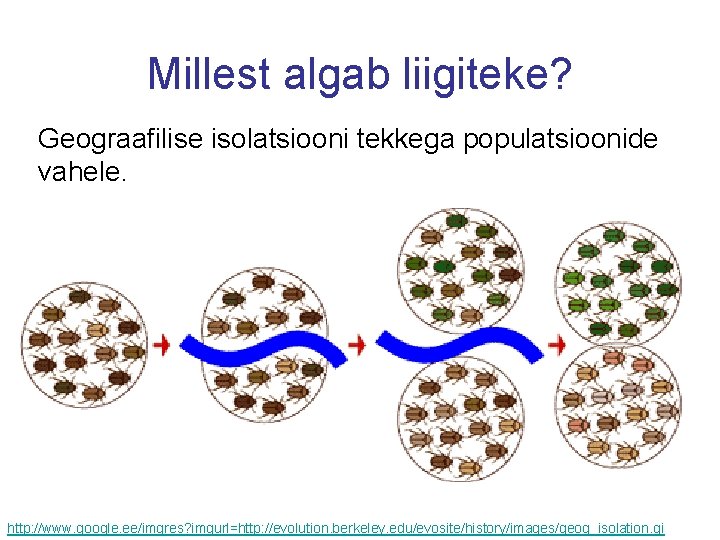 Millest algab liigiteke?

Geograafilise isolatsiooni tekkega populatsioonide vahele.

http://www.google.ee/imgres?imgurl=http://evolution.berkeley.edu/evosite/history/images/geog_isolation.gi